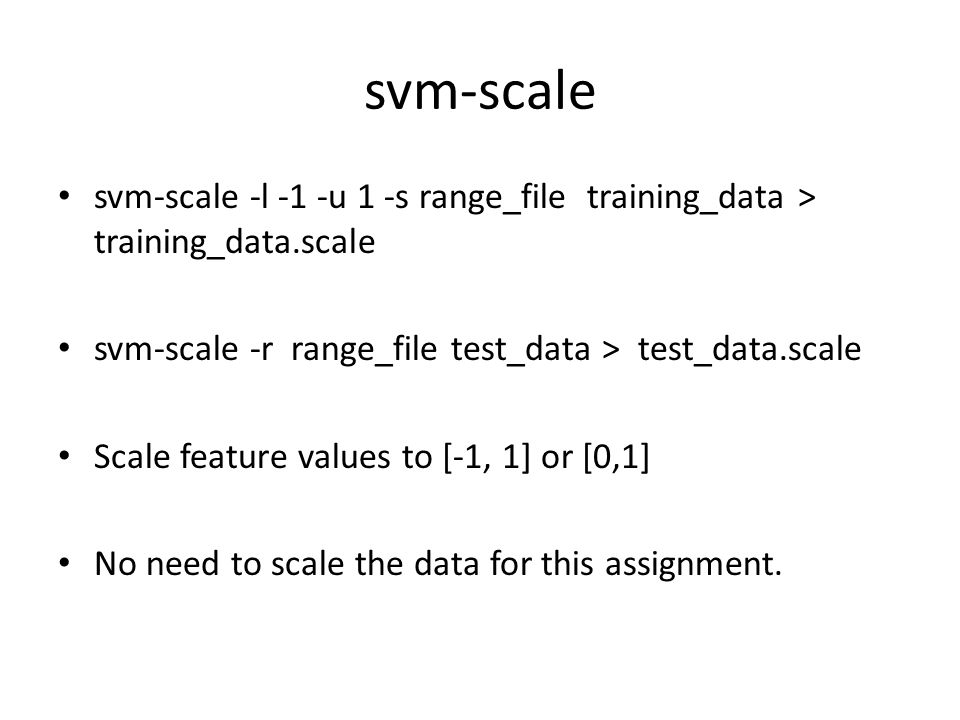 svm-scale

• svm-scale -l -1 -u 1 -s range_file training_data > training_data.scale

• svm-scale -r range_file test_data > test_data.scale

• Scale feature values to [-1, 1] or [0,1]

• No need to scale the data for this assignment.